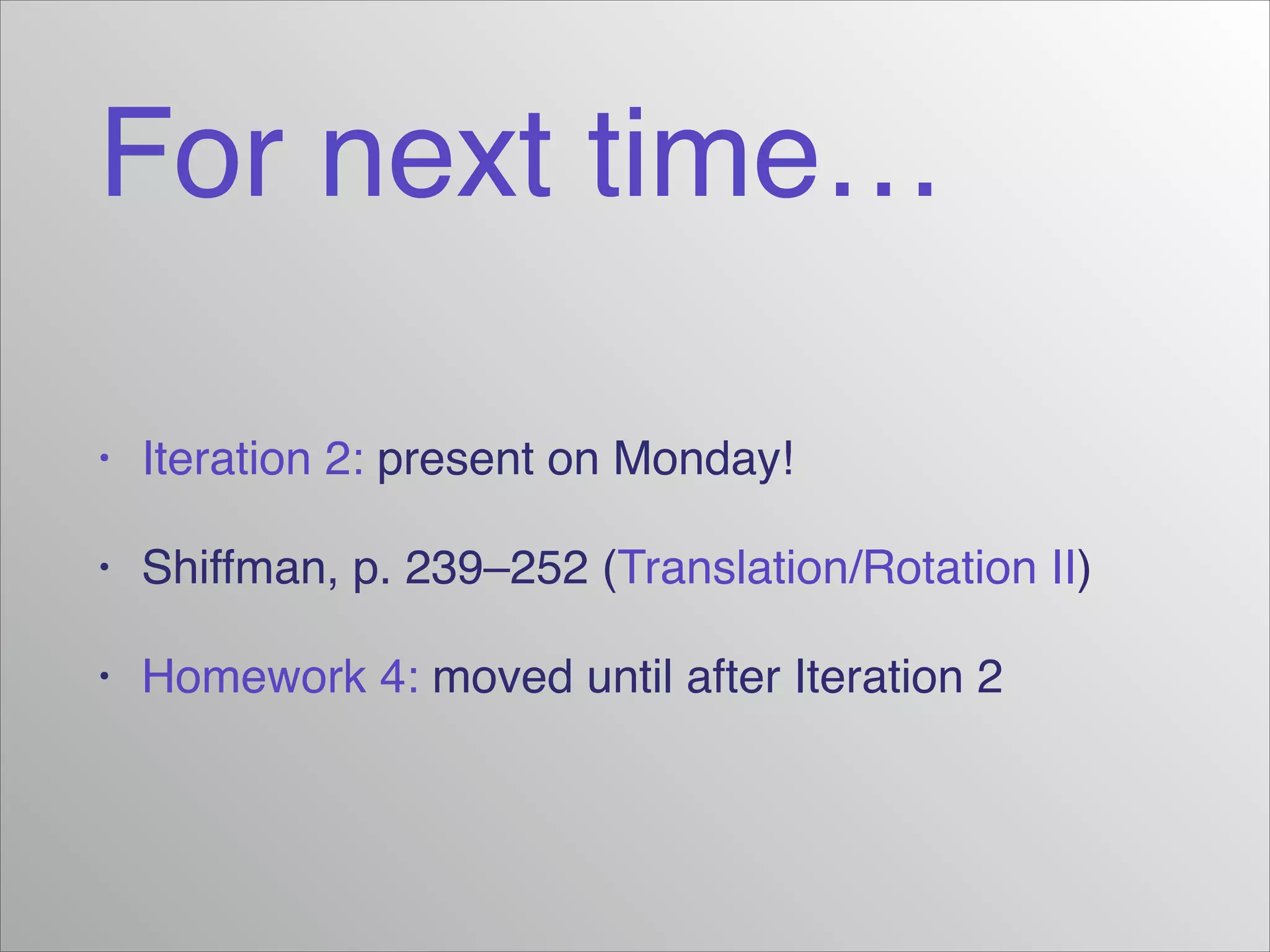 For next time…

• Iteration 2: present on Monday!

• Shiffman, p. 239–252 (Translation/Rotation II)

• Homework 4: moved until after Iteration 2